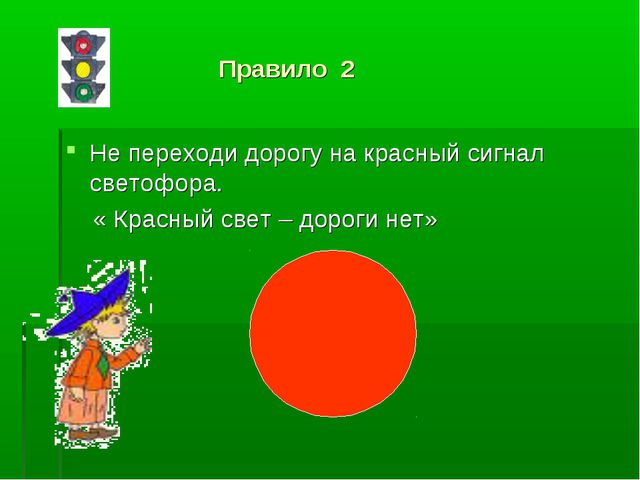 Правило 2

Не переходи дорогу на красный сигнал светофора.

« Красный свет – дороги нет»